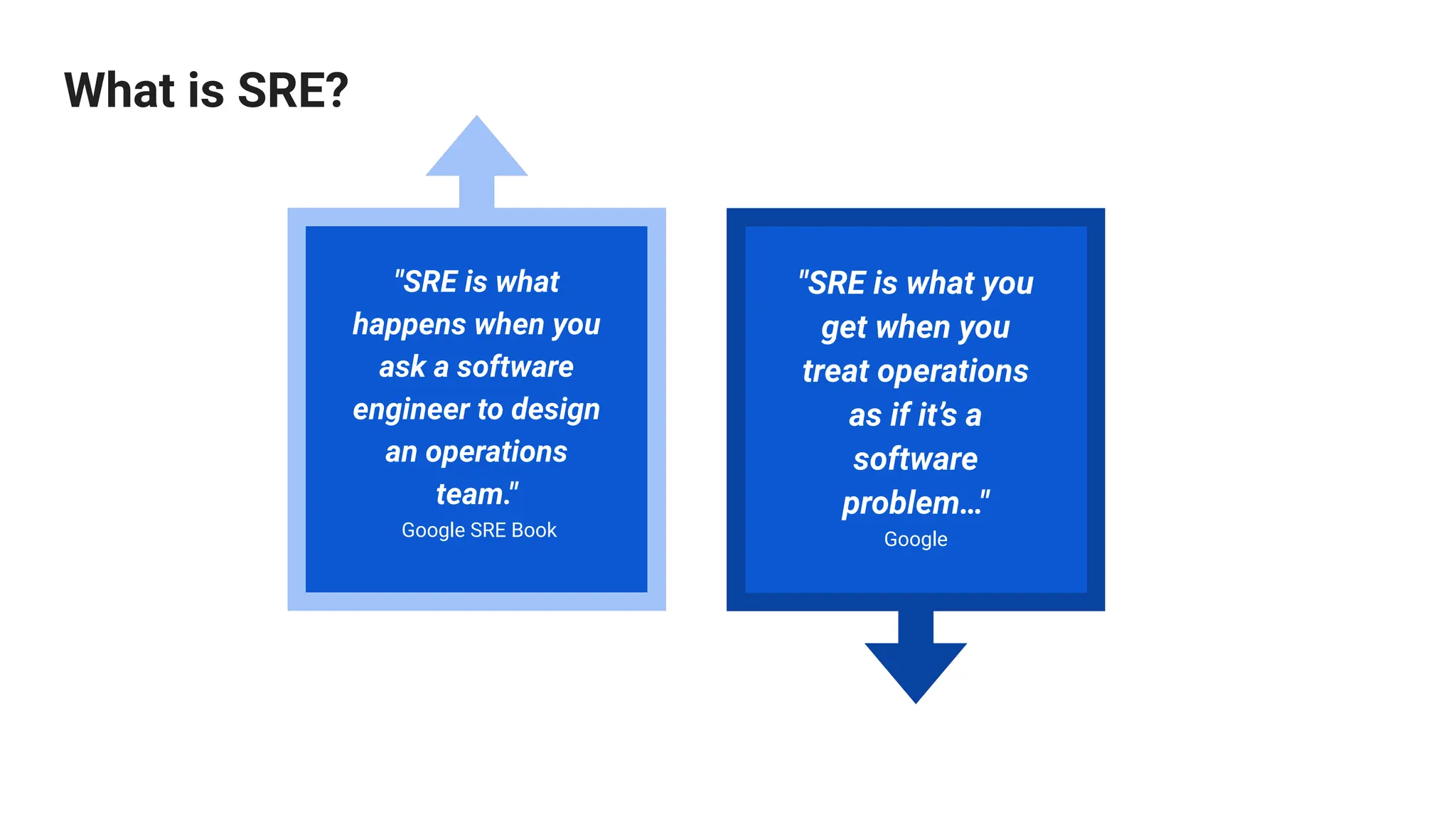 What is SRE?

"SRE is what happens when you ask a software engineer to design an operations team."
Google SRE Book

"SRE is what you get when you treat operations as if it's a software problem..."
Google